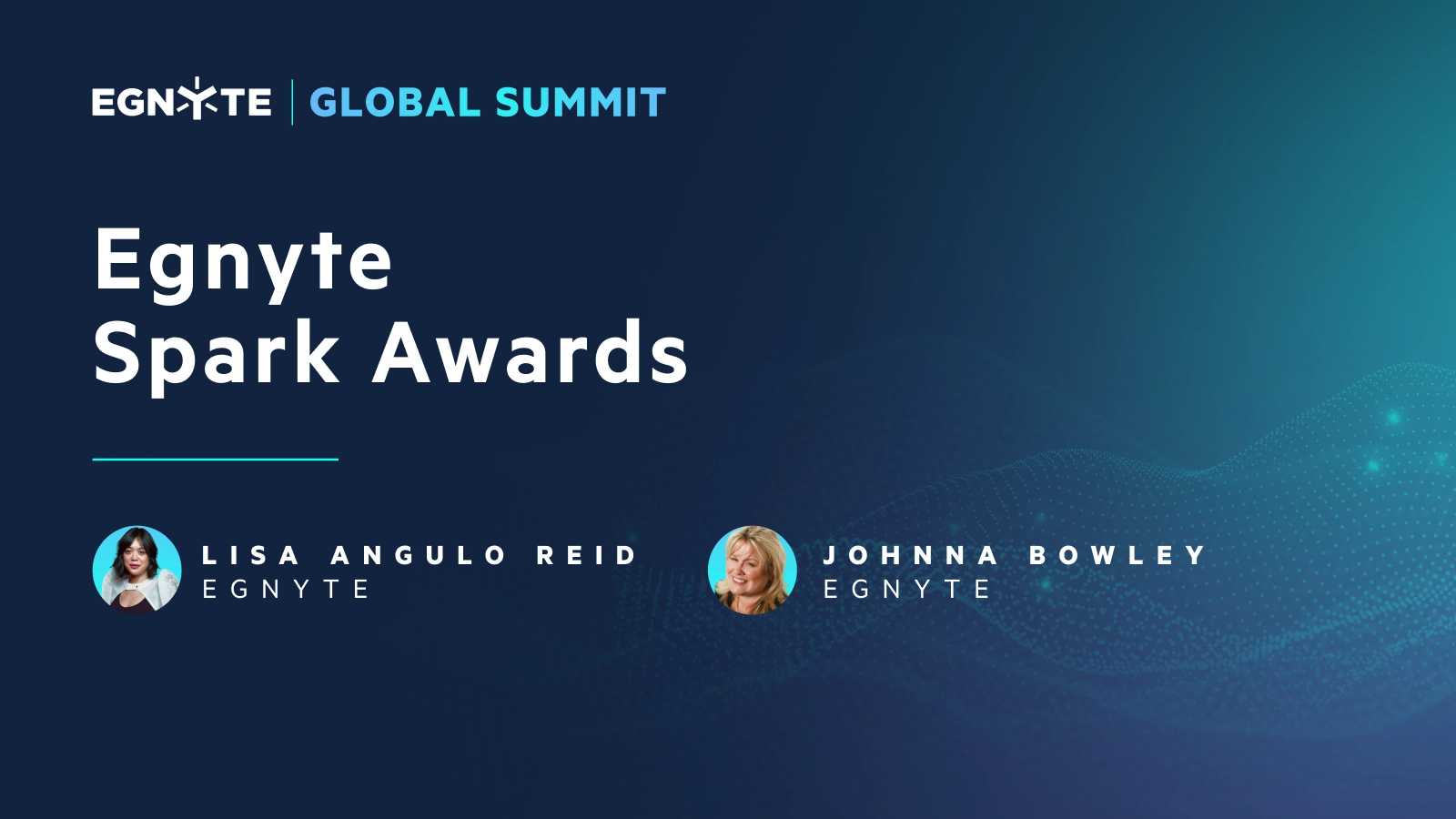 EGNYTE | GLOBAL SUMMIT

Egnyte
Spark Awards

LISA ANGULO REID
EGNYTE

JOHNNA BOWLEY
EGNYTE